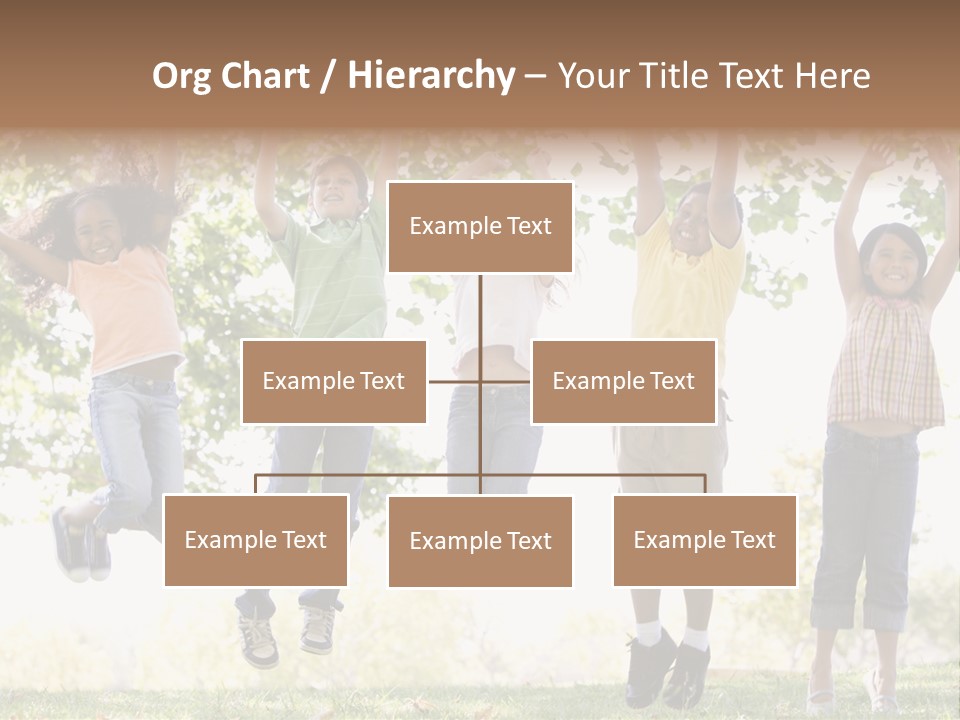 Org Chart / Hierarchy – Your Title Text Here

Example Text

Example Text

Example Text

Example Text

Example Text

Example Text